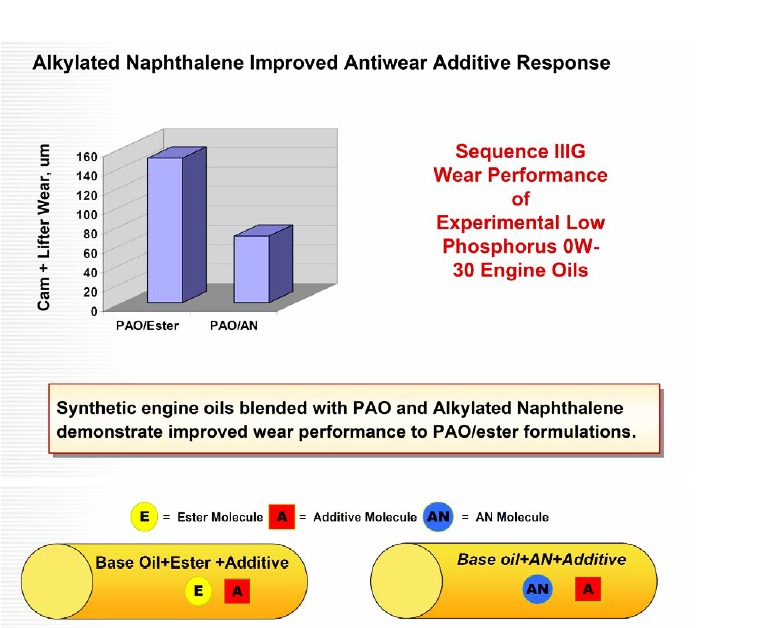 Alkylated Naphthalene Improved Antiwear Additive Response

Cam + Lifter Wear, um

160
140
120
100
80
60
40
20
0

PAO/Ester PAO/AN

Sequence IIIG Wear Performance of Experimental Low Phosphorus 0W-30 Engine Oils

Synthetic engine oils blended with PAO and Alkylated Naphthalene demonstrate improved wear performance to PAO/ester formulations.

E = Ester Molecule A = Additive Molecule AN = AN Molecule

Base Oil+Ester +Additive

E A

Base oil+AN+Additive

AN A